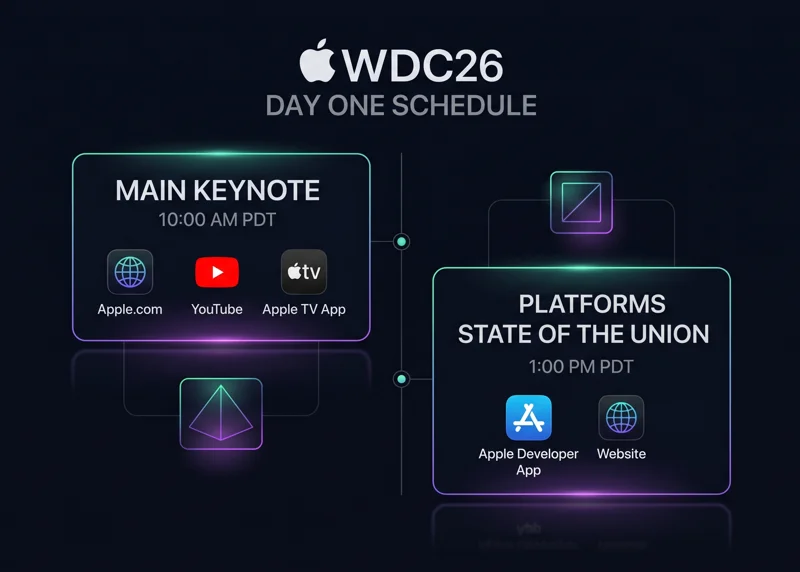 WDC26
DAY ONE SCHEDULE

MAIN KEYNOTE
10:00 AM PDT

Apple.com YouTube tv Apple TV App

PLATFORMS
STATE OF THE UNION
1:00 PM PDT

Apple Developer App Website